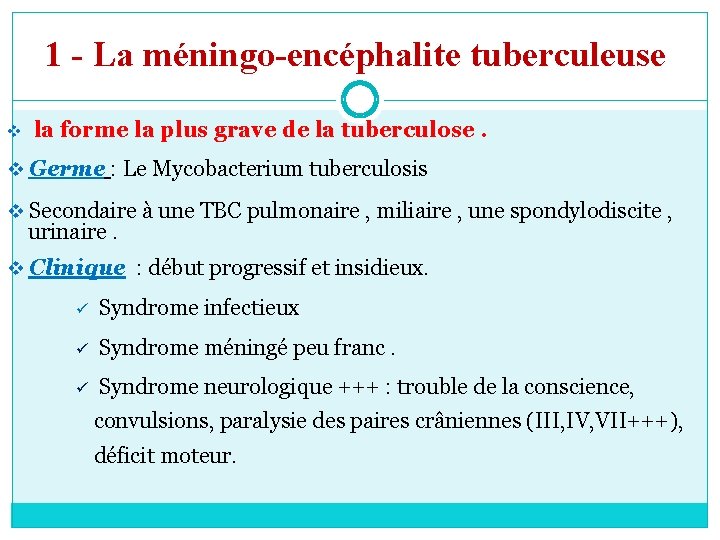 1 - La méningo-encéphalite tuberculeuse

❖ la forme la plus grave de la tuberculose .

❖ Germe : Le Mycobacterium tuberculosis

❖ Secondaire à une TBC pulmonaire , miliaire , une spondylodiscite , urinaire .

❖ Clinique : début progressif et insidieux.

✓ Syndrome infectieux

✓ Syndrome méningé peu franc .

✓ Syndrome neurologique +++ : trouble de la conscience, convulsions, paralysie des paires crâniennes (III,IV,VII+++), déficit moteur.